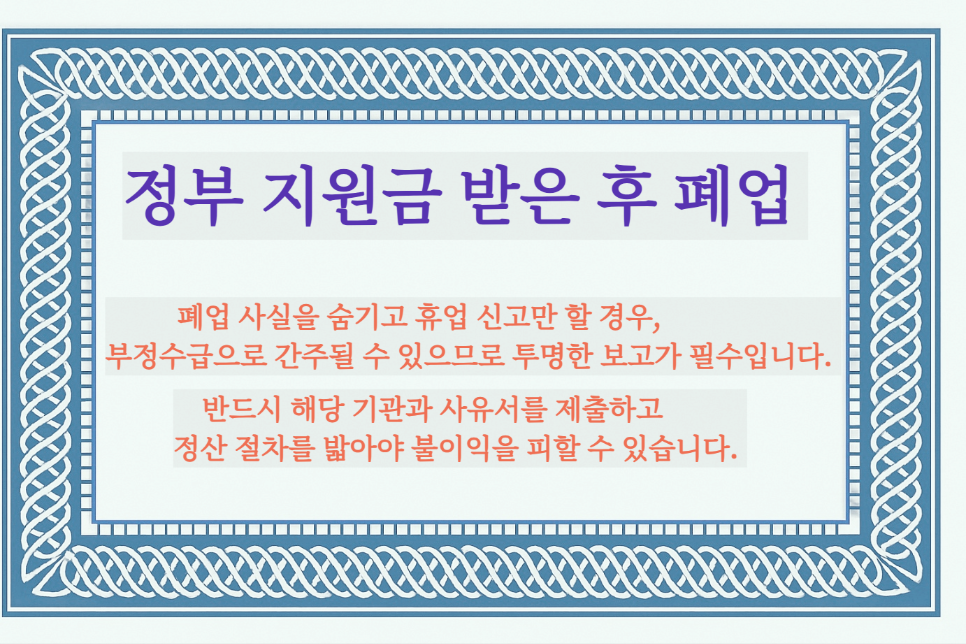 정부 지원금 받은 후 폐업

폐업 사실을 숨기고 휴업 신고만 할 경우, 부정수급으로 간주될 수 있으므로 투명한 보고가 필수입니다.

반드시 해당 기관과 사유서를 제출하고 정산 절차를 밟아야 불이익을 피할 수 있습니다.